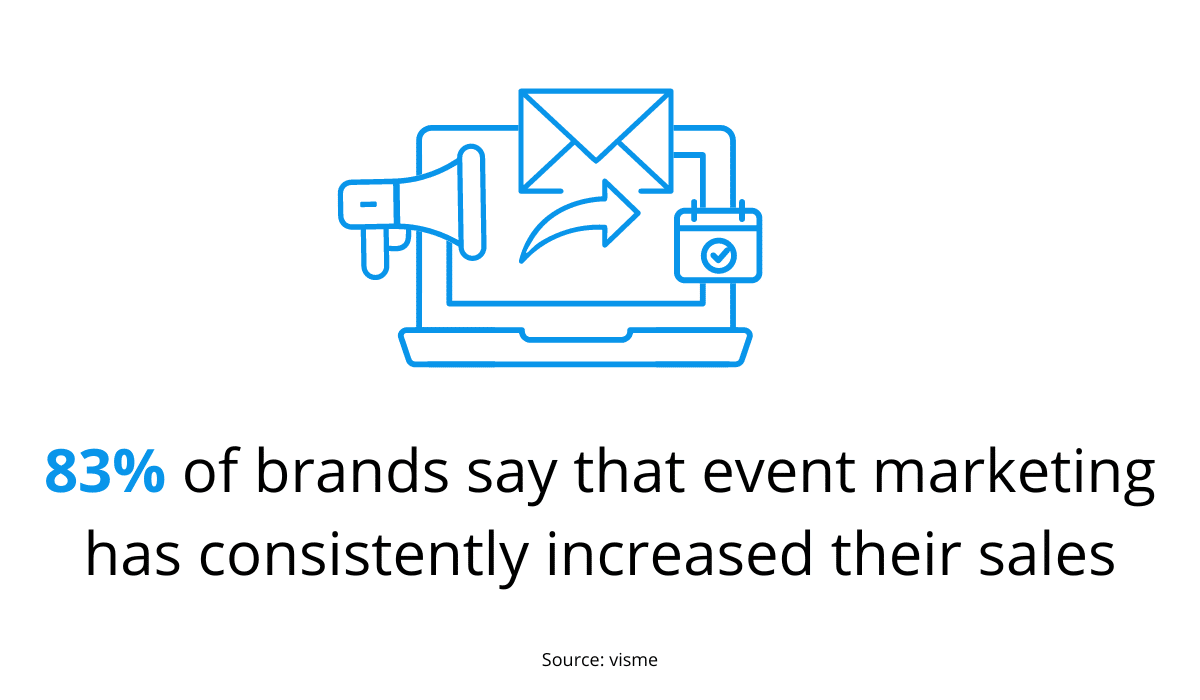 83% of brands say that event marketing has consistently increased their sales

Source: visme